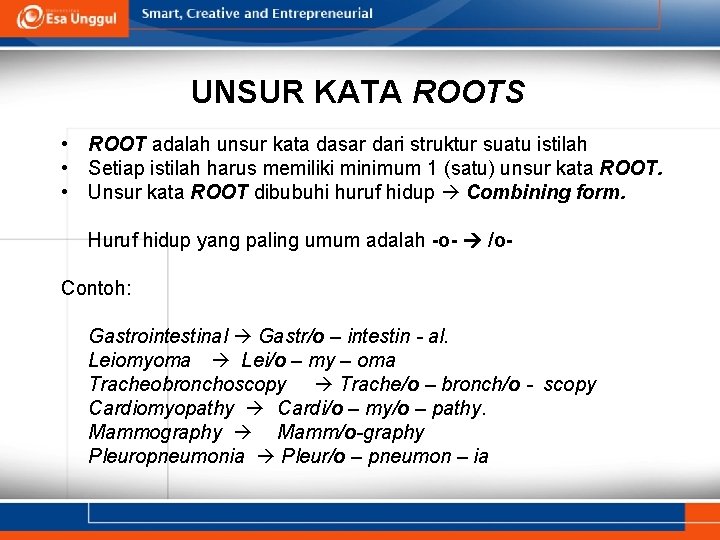 Esa Unggul
Smart, Creative and Entrepreneurial

UNSUR KATA ROOTS

• ROOT adalah unsur kata dasar dari struktur suatu istilah
• Setiap istilah harus memiliki minimum 1 (satu) unsur kata ROOT.
• Unsur kata ROOT dibubuhi huruf hidup → Combining form.

Huruf hidup yang paling umum adalah -o- → /o-

Contoh:

Gastrointestinal → Gastr/o – intestin - al.
Leiomyoma → Lei/o – my – oma
Tracheobronchoscopy → Trache/o – bronch/o - scopy
Cardiomyopathy → Cardi/o – my/o – pathy.
Mammography → Mamm/o-graphy
Pleuropneumonia → Pleur/o – pneumon – ia